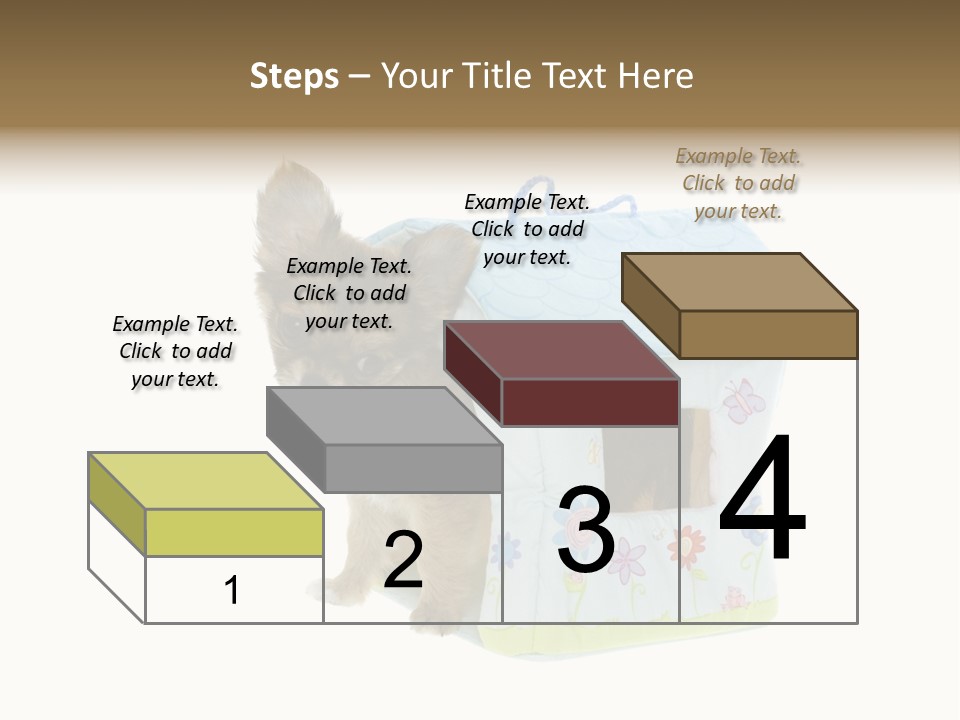 Steps – Your Title Text Here

Example Text. Click to add your text.

Example Text. Click to add your text.

Example Text. Click to add your text.

Example Text. Click to add your text.

1

2

3

4